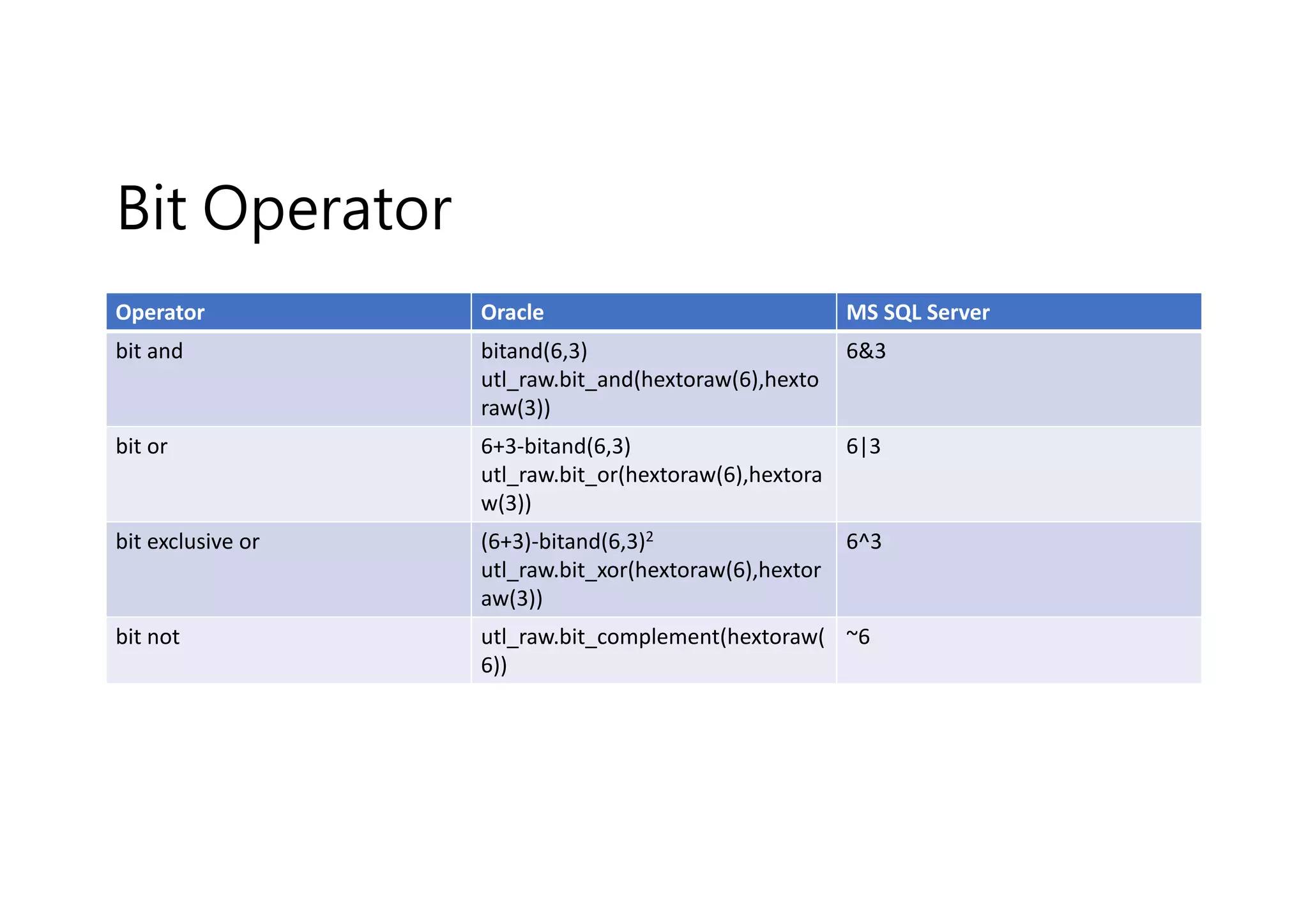 Bit Operator

| Operator | Oracle | MS SQL Server |
|---|---|---|
| bit and | bitand(6,3) utl_raw.bit_and(hextoraw(6),hextoraw(3)) | 6&3 |
| bit or | 6+3-bitand(6,3) utl_raw.bit_or(hextoraw(6),hextoraw(3)) | 6\|3 |
| bit exclusive or | (6+3)-bitand(6,3)$^2$ utl_raw.bit_xor(hextoraw(6),hextoraw(3)) | 6^3 |
| bit not | utl_raw.bit_complement(hextoraw(6)) | ~6 |